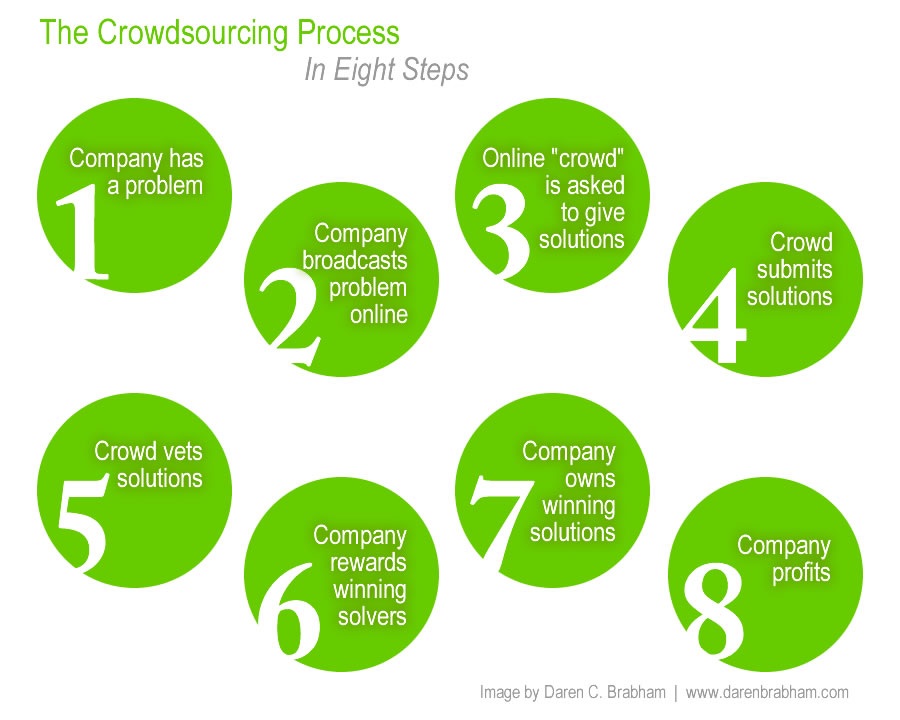 The Crowdsourcing Process
In Eight Steps

1 Company has a problem

2 Company broadcasts problem online

3 Online "crowd" is asked to give solutions

4 Crowd submits solutions

5 Crowd vets solutions

6 Company rewards winning solvers

7 Company owns winning solutions

8 Company profits

Image by Daren C. Brabham | www.darenbrabham.com